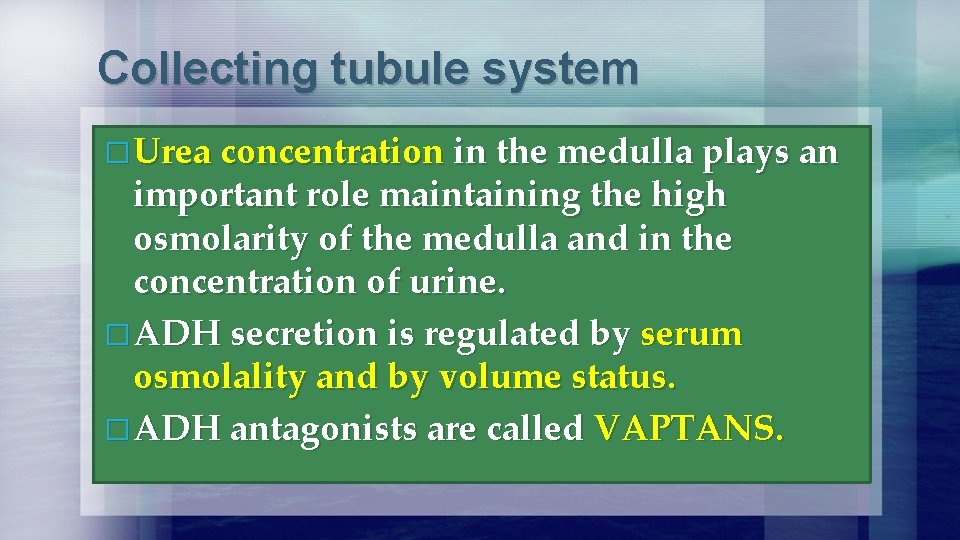 Collecting tubule system

□ Urea concentration in the medulla plays an important role maintaining the high osmolarity of the medulla and in the concentration of urine.

□ ADH secretion is regulated by serum osmolality and by volume status.

□ ADH antagonists are called VAPTANS.